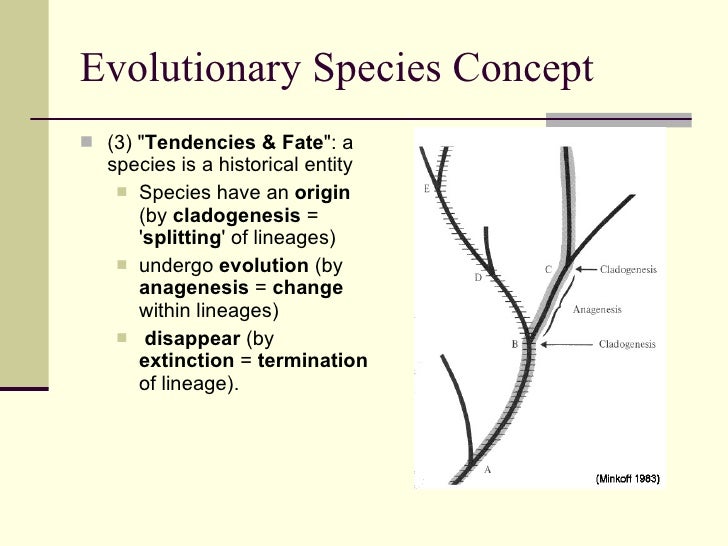 Evolutionary Species Concept

(3) "Tendencies & Fate": a species is a historical entity

Species have an origin (by cladogenesis = 'splitting' of lineages)

undergo evolution (by anagenesis = change within lineages)

disappear (by extinction = termination of lineage).

E

D

C

Cladogenesis

Anagenesis

B

Cladogenesis

A

(Minkoff 1983)